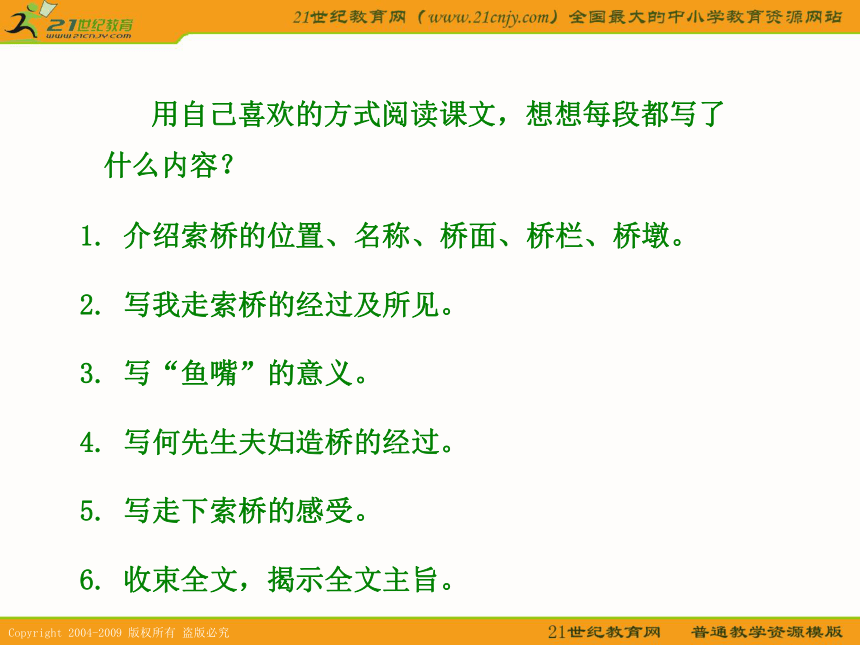 21世纪教育
www.21cnjy.com

21世纪教育网（www.21cnjy.com）全国最大的中小学教育资源网站

用自己喜欢的方式阅读课文，想想每段都写了什么内容？

1. 介绍索桥的位置、名称、桥面、桥栏、桥墩。

2. 写我走索桥的经过及所见。

3. 写“鱼嘴”的意义。

4. 写何先生夫妇造桥的经过。

5. 写走下索桥的感受。

6. 收束全文，揭示全文主旨。

Copyright 2004-2009 版权所有 盗版必究

21世纪教育网 普通教学资源模版